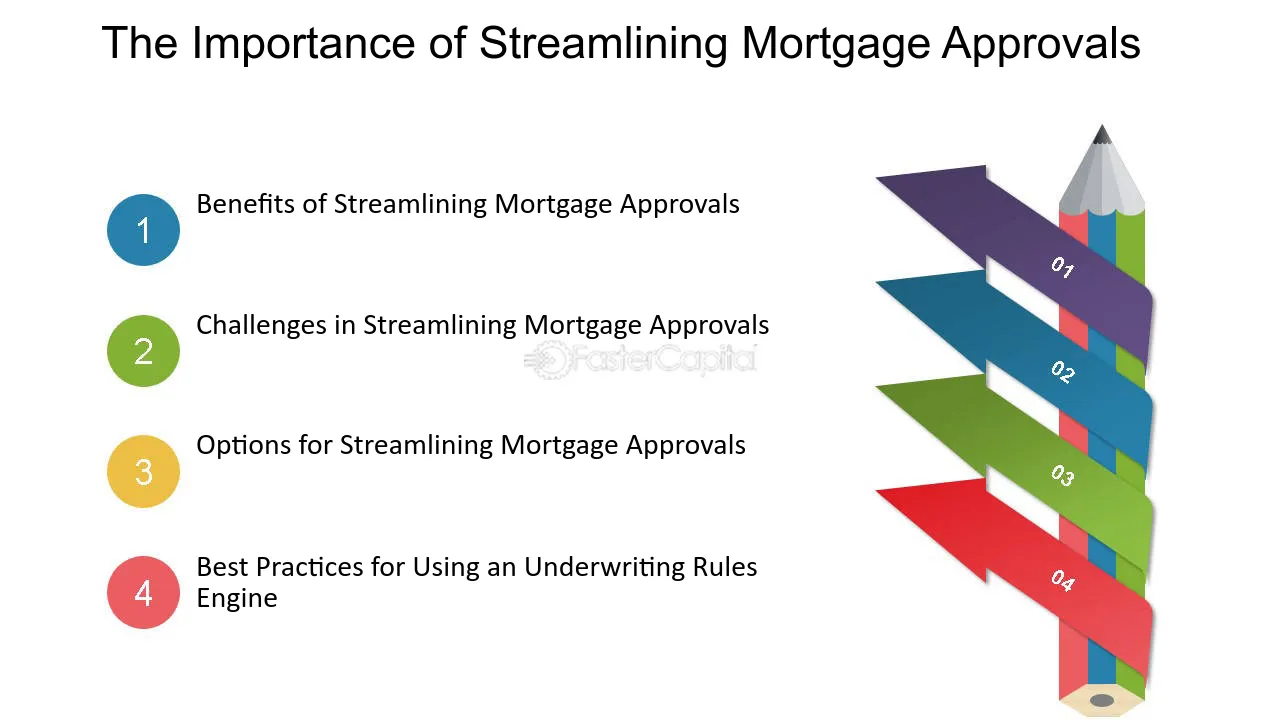 The Importance of Streamlining Mortgage Approvals

1
Benefits of Streamlining Mortgage Approvals

2
Challenges in Streamlining Mortgage Approvals

3
Options for Streamlining Mortgage Approvals

4
Best Practices for Using an Underwriting Rules Engine

01

02

03

04

FasterCapital